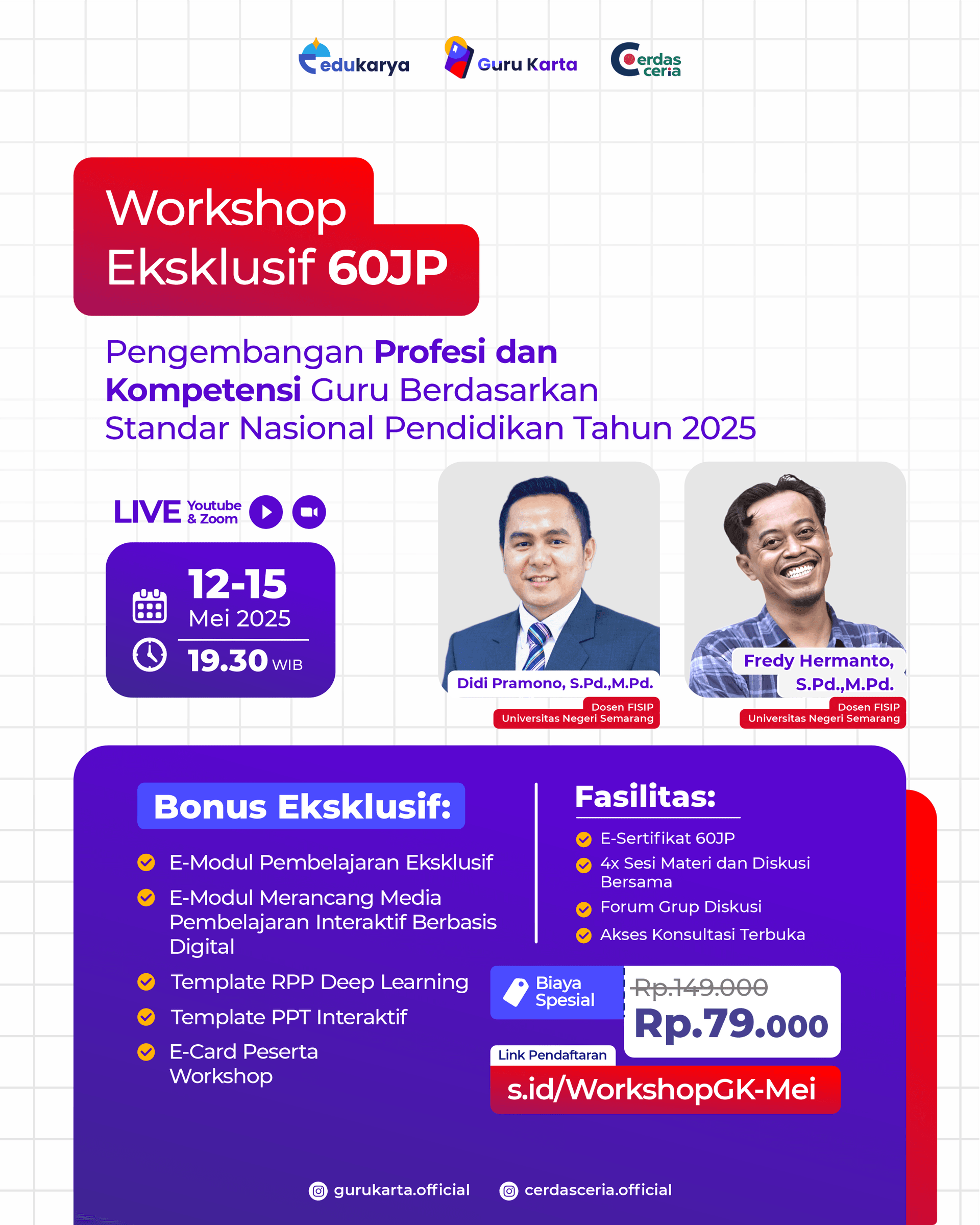 edukarya Guru Karta Cerdas ceria

Workshop Eksklusif 60JP

Pengembangan Profesi dan Kompetensi Guru Berdasarkan Standar Nasional Pendidikan Tahun 2025

LIVE Youtube & Zoom

12-15 Mei 2025

19.30 WIB

Didi Pramono, S.Pd.,M.Pd.
Dosen FISIP
Universitas Negeri Semarang

Fredy Hermanto, S.Pd.,M.Pd.
Dosen FISIP
Universitas Negeri Semarang

Bonus Eksklusif:

E-Modul Pembelajaran Eksklusif
E-Modul Merancang Media Pembelajaran Interaktif Berbasis Digital
Template RPP Deep Learning
Template PPT Interaktif
E-Card Peserta Workshop

Fasilitas:

E-Sertifikat 60JP
4x Sesi Materi dan Diskusi Bersama
Forum Grup Diskusi
Akses Konsultasi Terbuka

Biaya Spesial
Rp.149.000
Rp.79.000

Link Pendaftaran
s.id/WorkshopGK-Mei

gurukarta.official cerdasceria.official